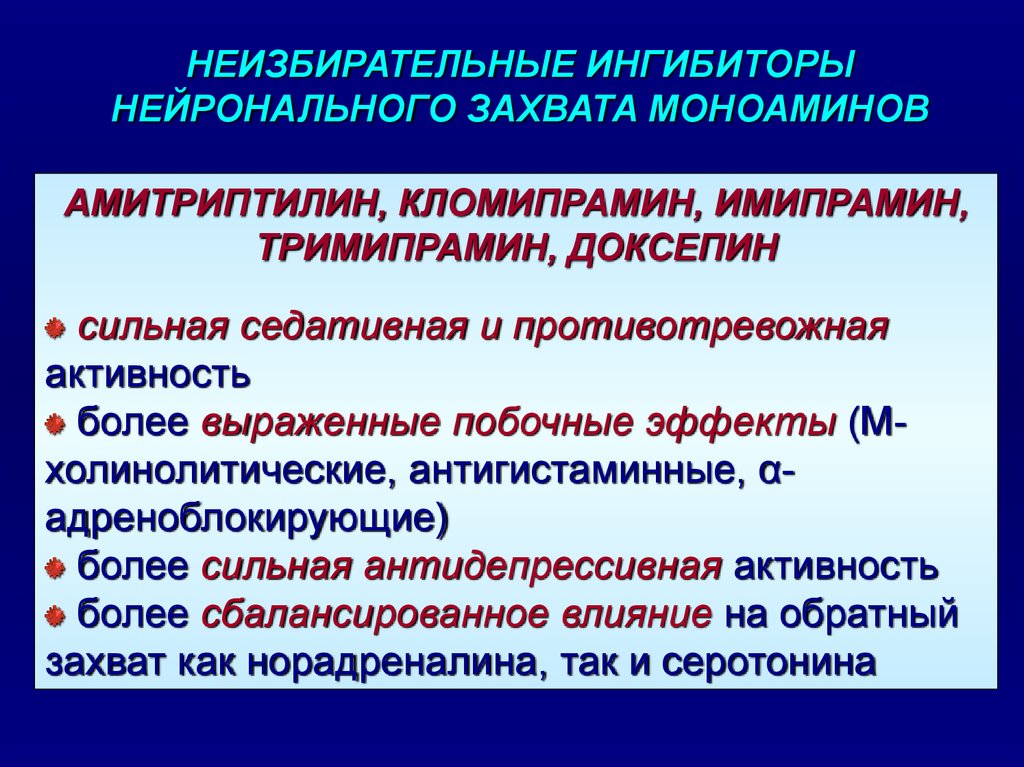 НЕИЗБИРАТЕЛЬНЫЕ ИНГИБИТОРЫ НЕЙРОНАЛЬНОГО ЗАХВАТА МОНОАМИНОВ

АМИТРИПТИЛИН, КЛОМИПРАМИН, ИМИПРАМИН, ТРИМИПРАМИН, ДОКСЕПИН

сильная седативная и противотревожная активность
более выраженные побочные эффекты (М-холинолитические, антигистаминные, α-адреноблокирующие)
более сильная антидепрессивная активность
более сбалансированное влияние на обратный захват как норадреналина, так и серотонина